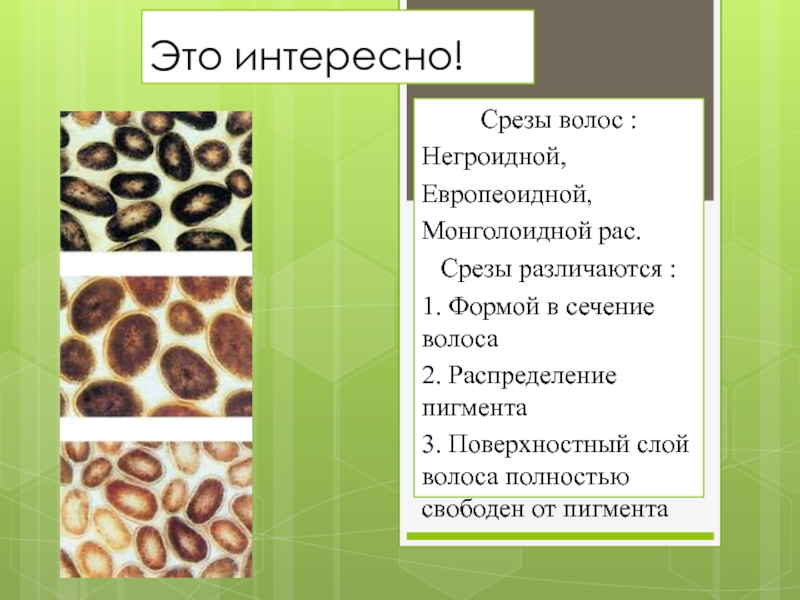 Это интересно!

Срезы волос :
Негроидной,
Европеоидной,
Монголоидной рас.
Срезы различаются :
1. Формой в сечение волоса
2. Распределение пигмента
3. Поверхностный слой волоса полностью свободен от пигмента